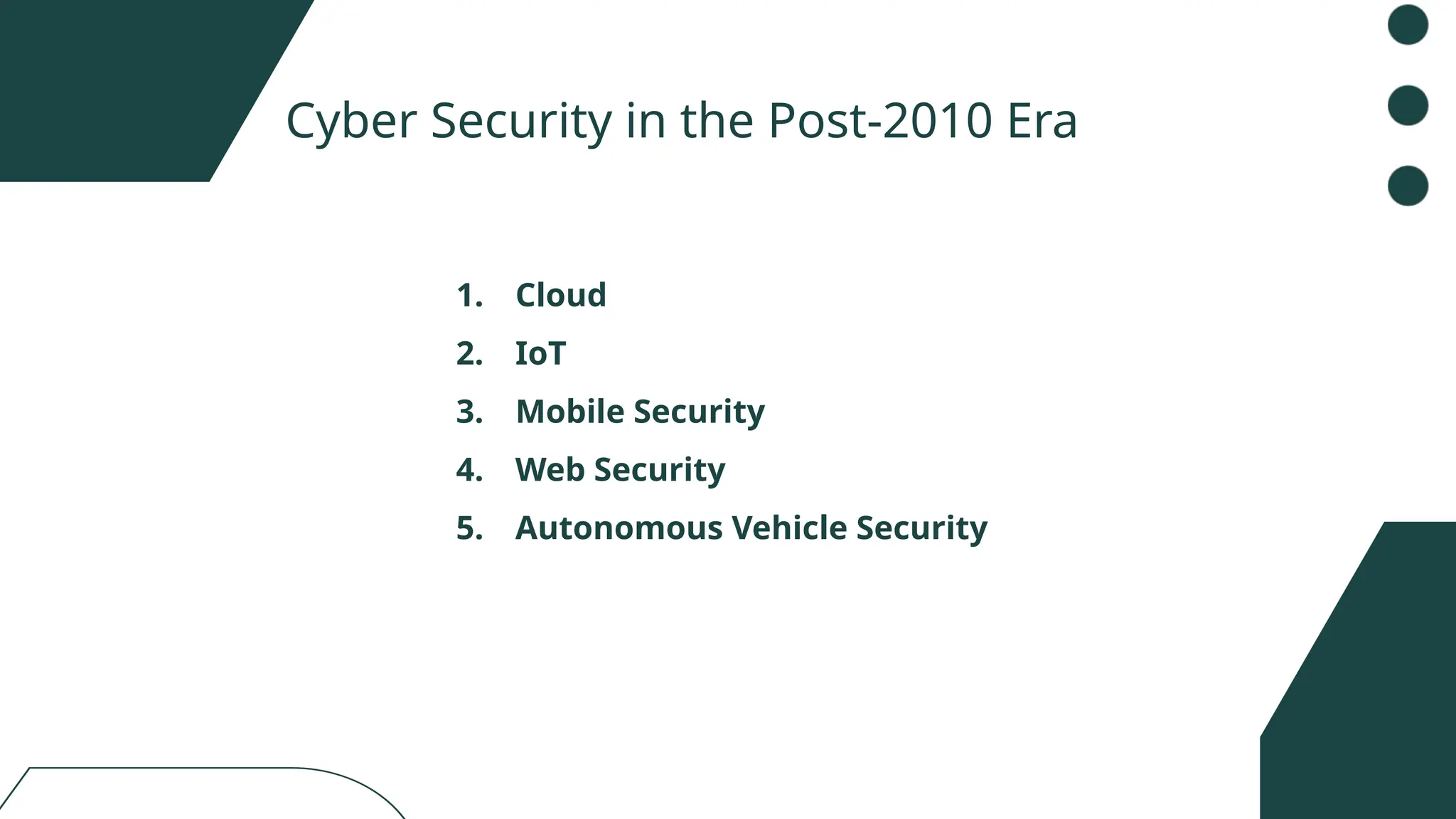 Cyber Security in the Post-2010 Era

1. Cloud
2. IoT
3. Mobile Security
4. Web Security
5. Autonomous Vehicle Security